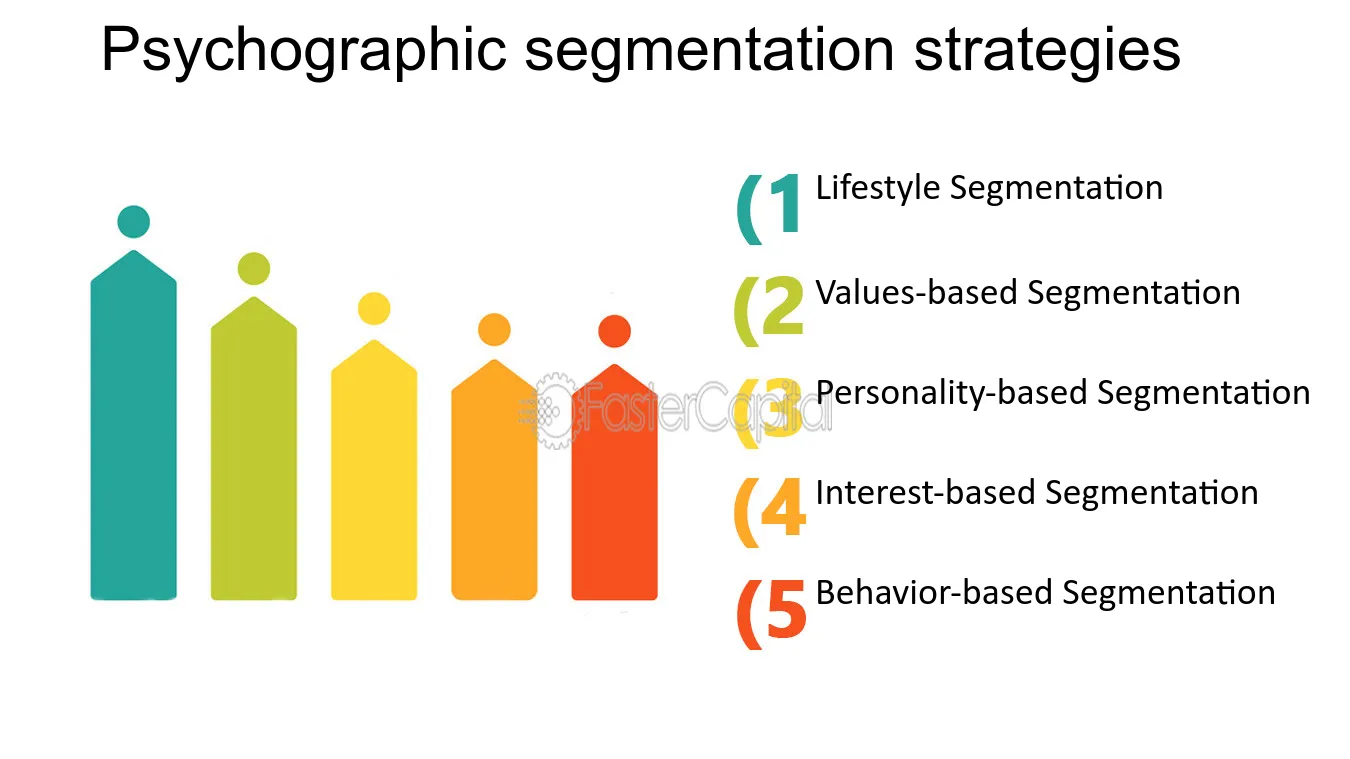 Psychographic segmentation strategies

(1 Lifestyle Segmentation

(2 Values-based Segmentation

(3 Personality-based Segmentation

(4 Interest-based Segmentation

(5 Behavior-based Segmentation

FasterCapital